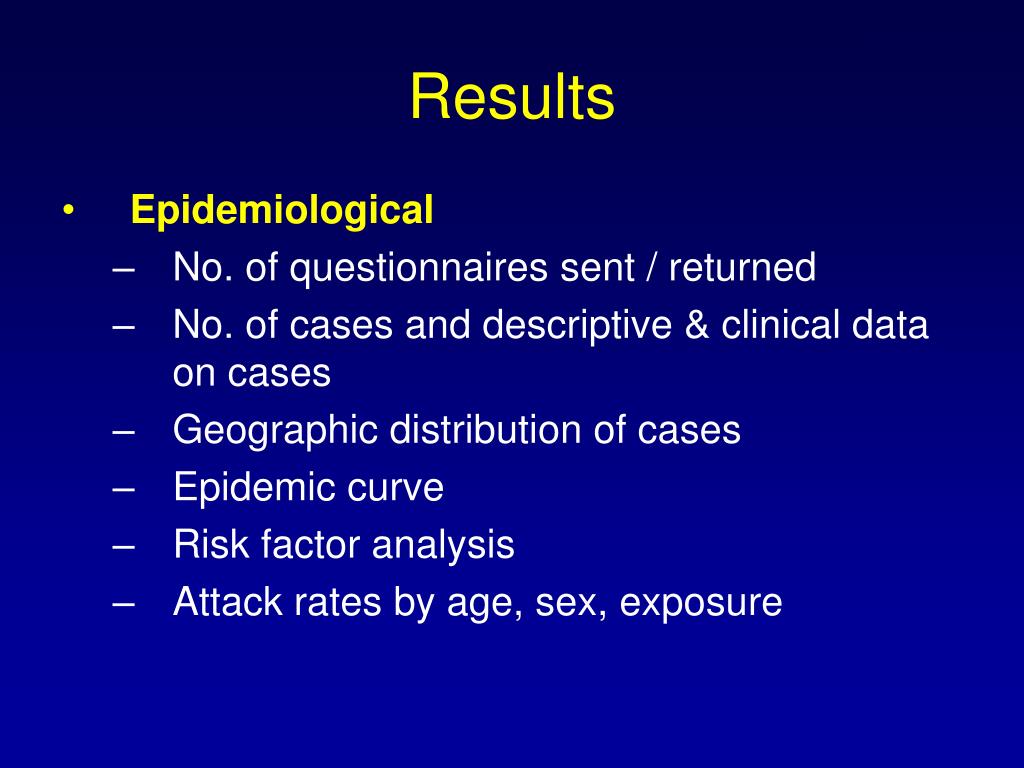 Results

• Epidemiological
– No. of questionnaires sent / returned
– No. of cases and descriptive & clinical data on cases
– Geographic distribution of cases
– Epidemic curve
– Risk factor analysis
– Attack rates by age, sex, exposure